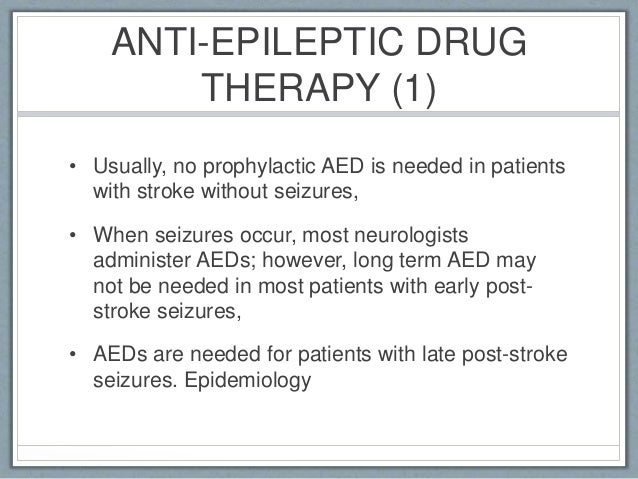 ANTI-EPILEPTIC DRUG THERAPY (1)

• Usually, no prophylactic AED is needed in patients with stroke without seizures,

• When seizures occur, most neurologists administer AEDs; however, long term AED may not be needed in most patients with early post-stroke seizures,

• AEDs are needed for patients with late post-stroke seizures. Epidemiology